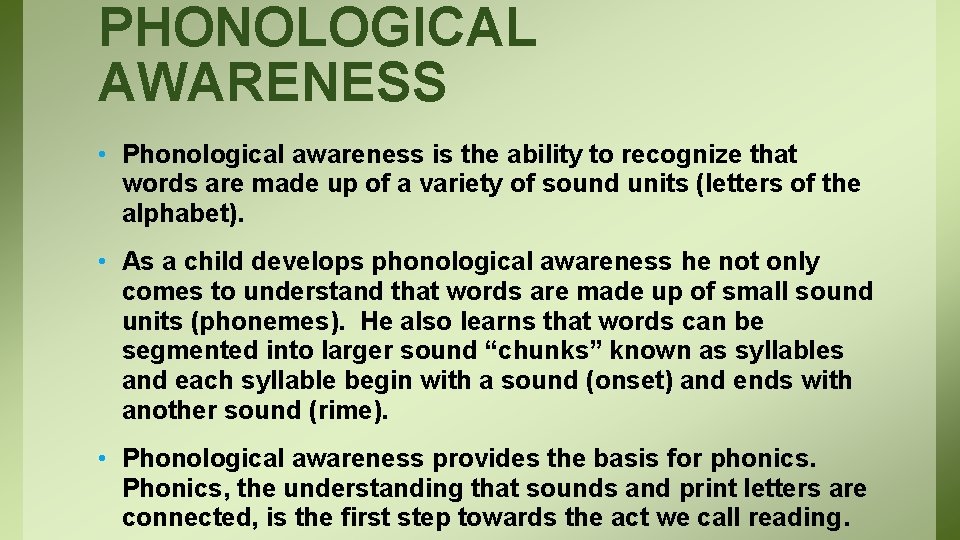 PHONOLOGICAL AWARENESS

• Phonological awareness is the ability to recognize that words are made up of a variety of sound units (letters of the alphabet).

• As a child develops phonological awareness he not only comes to understand that words are made up of small sound units (phonemes). He also learns that words can be segmented into larger sound “chunks” known as syllables and each syllable begin with a sound (onset) and ends with another sound (rime).

• Phonological awareness provides the basis for phonics. Phonics, the understanding that sounds and print letters are connected, is the first step towards the act we call reading.